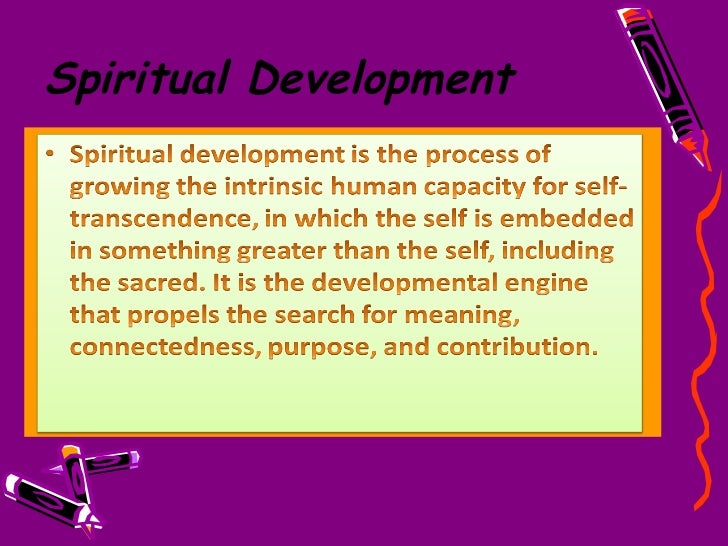 Spiritual Development

• Spiritual development is the process of growing the intrinsic human capacity for self-transcendence, in which the self is embedded in something greater than the self, including the sacred. It is the developmental engine that propels the search for meaning, connectedness, purpose, and contribution.